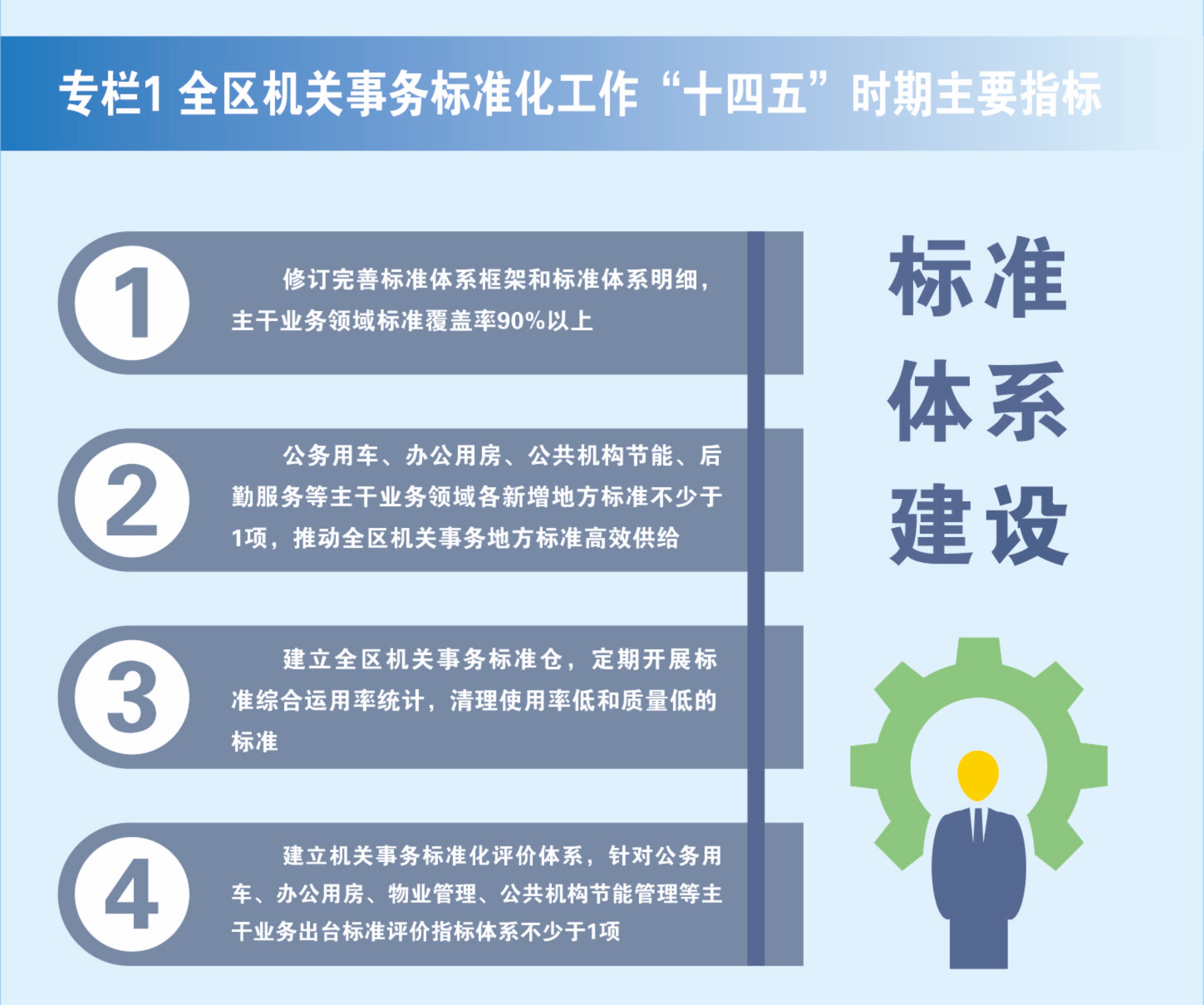 专栏1 全区机关事务标准化工作“十四五”时期主要指标

1

修订完善标准体系框架和标准体系明细，主干业务领域标准覆盖率90%以上

2

公务用车、办公用房、公共机构节能、后勤服务等主干业务领域各新增地方标准不少于1项，推动全区机关事务地方标准高效供给

3

建立全区机关事务标准仓，定期开展标准综合运用率统计，清理使用率低和质量低的标准

4

建立机关事务标准化评价体系，针对公务用车、办公用房、物业管理、公共机构节能管理等主干业务出台标准评价指标体系不少于1项

标准体系建设